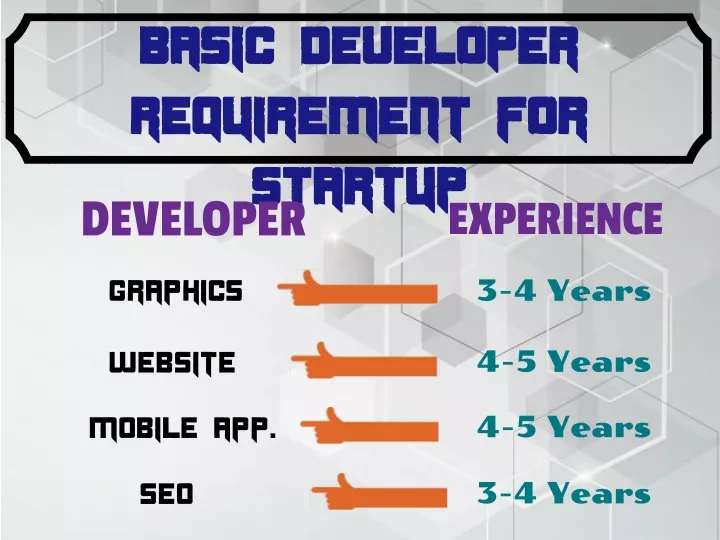 BASIC DEVELOPER REQUIREMENT FOR STARTUP

| DEVELOPER | EXPERIENCE |
|---|---|
| GRAPHICS | 3-4 Years |
| WEBSITE | 4-5 Years |
| MOBILE APP. | 4-5 Years |
| SEO | 3-4 Years |